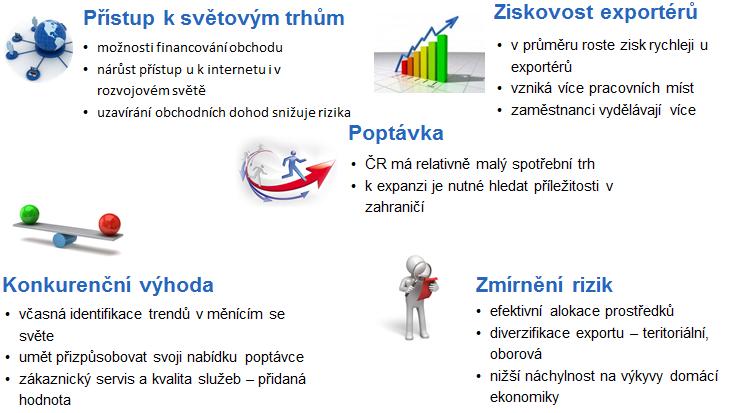 Přístup k světovým trhům
• možnosti financování obchodu
• nárůst přístup u k internetu i v rozvojovém světě
• uzavírání obchodních dohod snižuje rizika

Ziskovost exportérů
• v průměru roste zisk rychleji u exportérů
• vzniká více pracovních míst
• zaměstnanci vydělávají více

Poptávka
• ČR má relativně malý spotřební trh
• k expanzi je nutné hledat příležitosti v zahraničí

Konkurenční výhoda
• včasná identifikace trendů v měnícím se světe
• umět přizpůsobovat svoji nabídku poptávce
• zákaznický servis a kvalita služeb – přidaná hodnota

Zmírnění rizik
• efektivní alokace prostředků
• diverzifikace exportu – teritoriální, oborová
• nižší náchylnost na výkyvy domácí ekonomiky